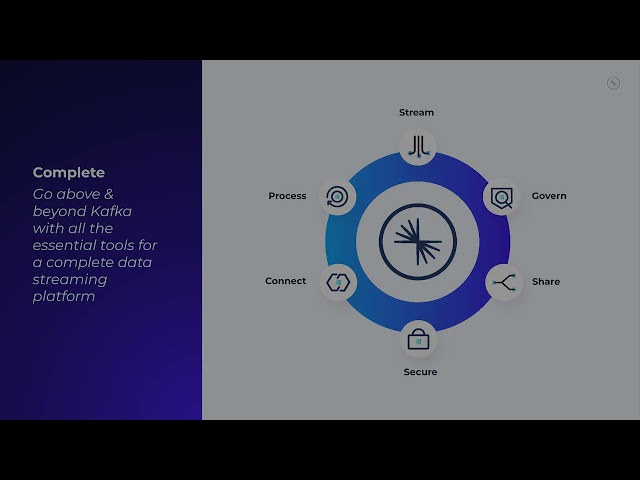 Complete
Go above & beyond Kafka with all the essential tools for a complete data streaming platform

Stream
Govern
Share
Secure
Connect
Process